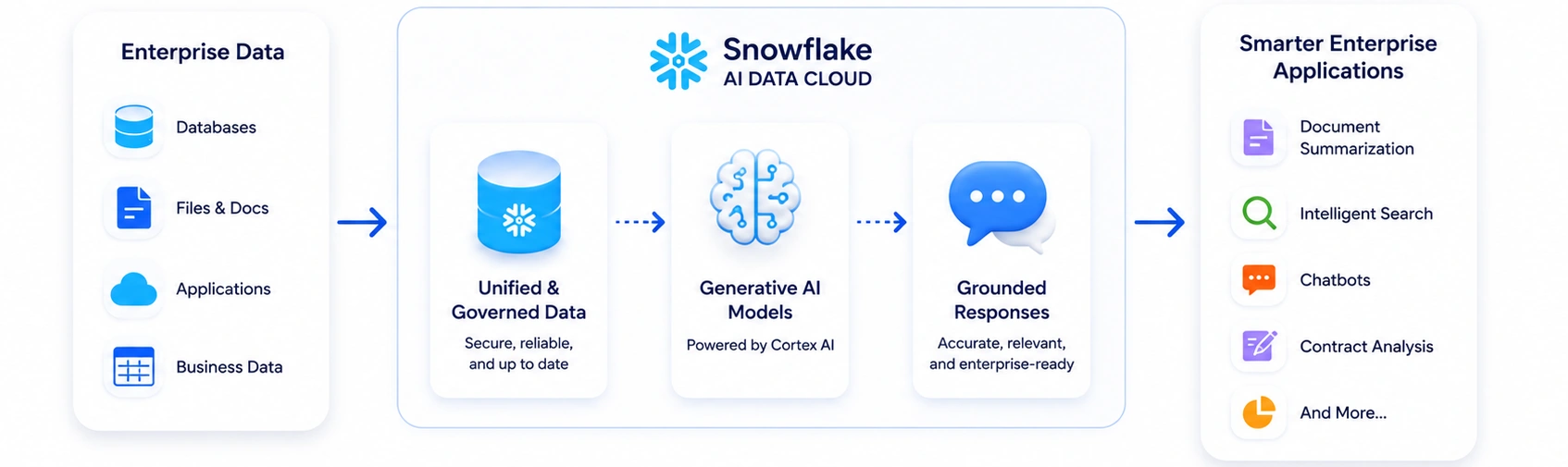 Enterprise Data

Databases

Files & Docs

Applications

Business Data

Snowflake
AI DATA CLOUD

Unified & Governed Data
Secure, reliable, and up to date

Generative AI Models
Powered by Cortex AI

Grounded Responses
Accurate, relevant, and enterprise-ready

Smarter Enterprise Applications

Document Summarization

Intelligent Search

Chatbots

Contract Analysis

And More...